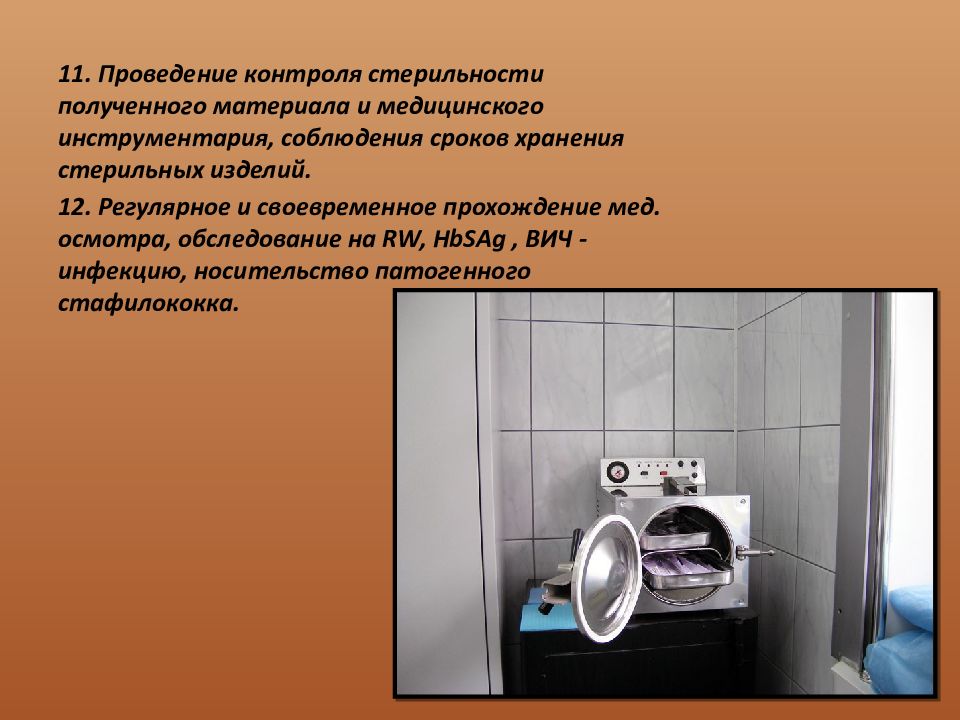 11. Проведение контроля стерильности полученного материала и медицинского инструментария, соблюдения сроков хранения стерильных изделий.

12. Регулярное и своевременное прохождение мед. осмотра, обследование на RW, HbSAg , ВИЧ - инфекцию, носительство патогенного стафилококка.